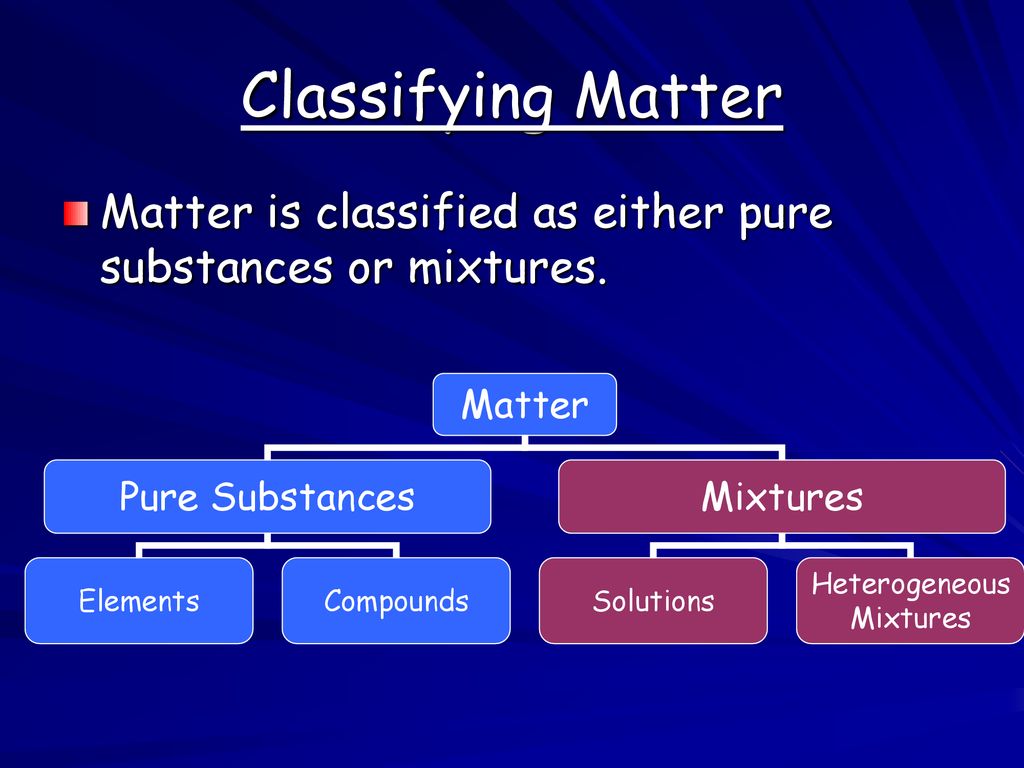 Classifying Matter

Matter is classified as either pure substances or mixtures.

Matter

Pure Substances

Mixtures

Elements

Compounds

Solutions

Heterogeneous Mixtures